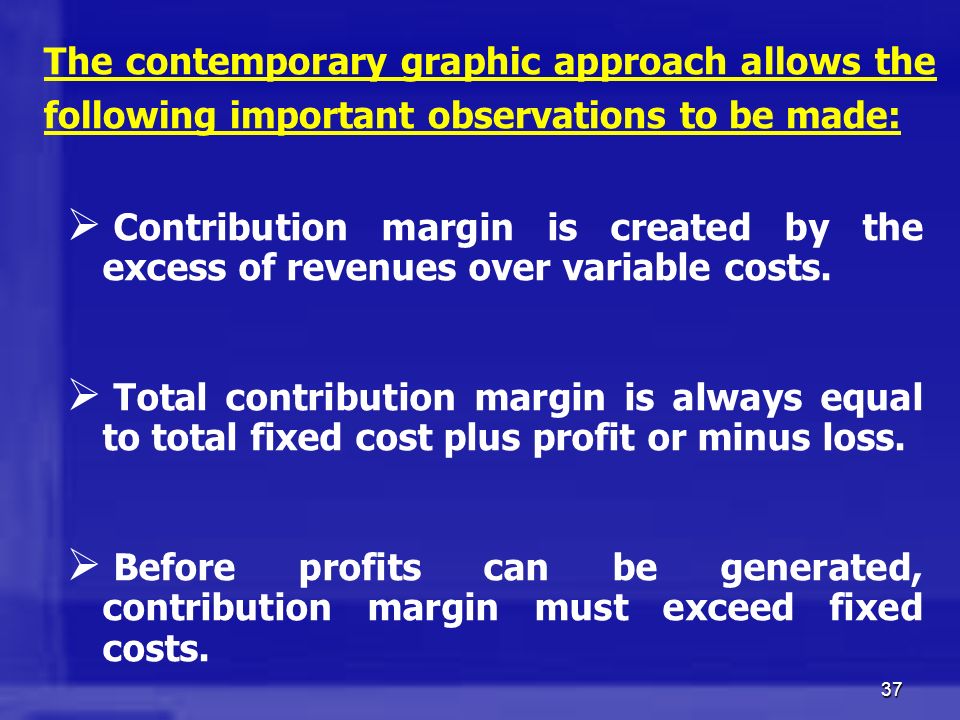 The contemporary graphic approach allows the following important observations to be made:

➢ Contribution margin is created by the excess of revenues over variable costs.

➢ Total contribution margin is always equal to total fixed cost plus profit or minus loss.

➢ Before profits can be generated, contribution margin must exceed fixed costs.

37